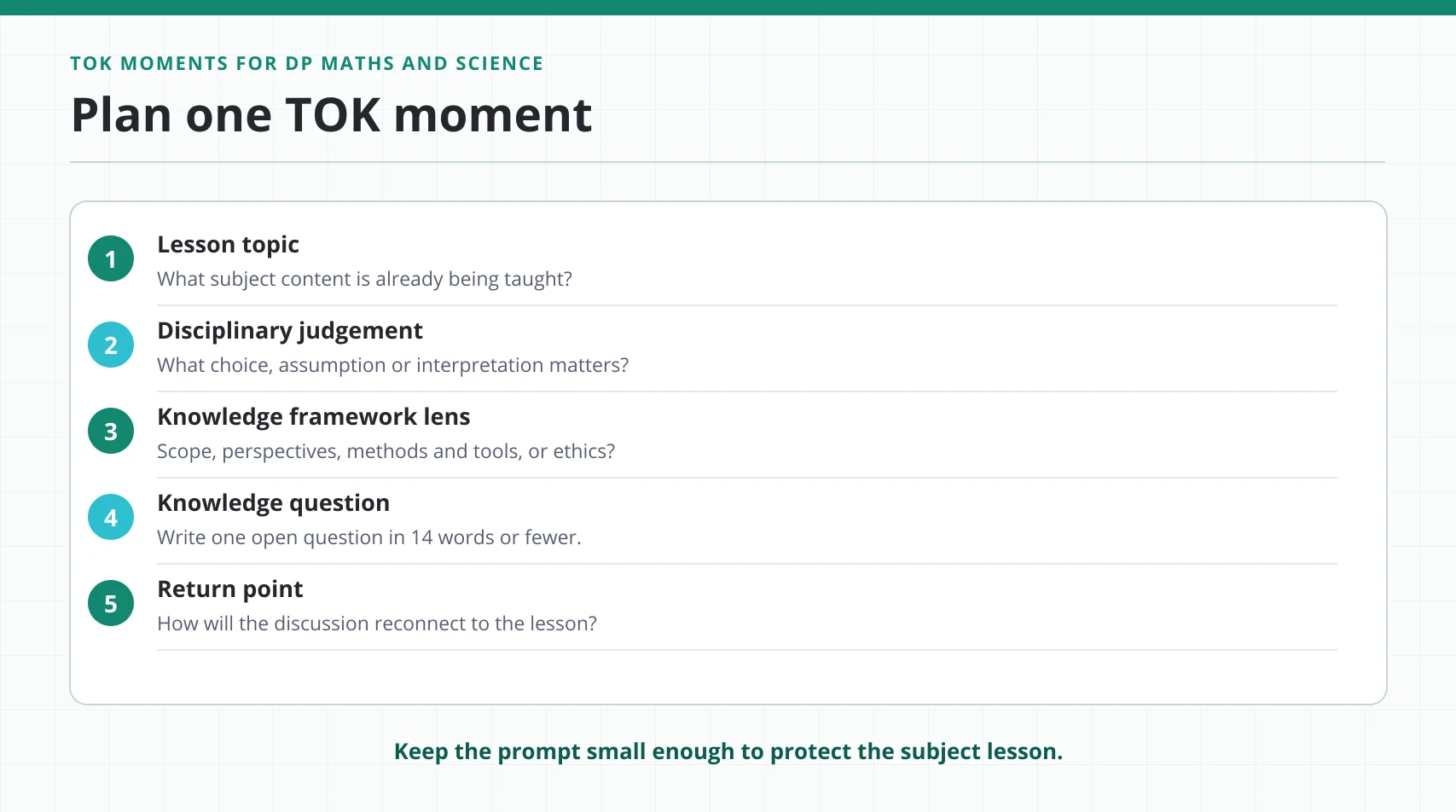 TOK MOMENTS FOR DP MATHS AND SCIENCE

Plan one TOK moment

1
Lesson topic
What subject content is already being taught?

2
Disciplinary judgement
What choice, assumption or interpretation matters?

3
Knowledge framework lens
Scope, perspectives, methods and tools, or ethics?

4
Knowledge question
Write one open question in 14 words or fewer.

5
Return point
How will the discussion reconnect to the lesson?

Keep the prompt small enough to protect the subject lesson.